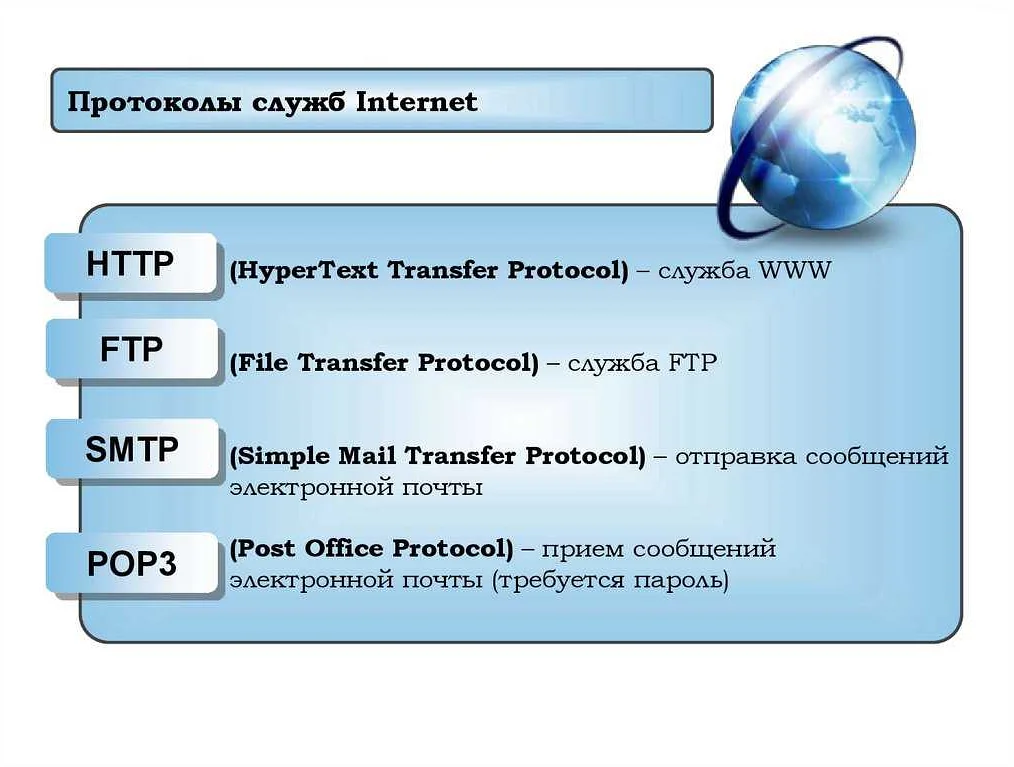 Протоколы служб Internet

HTTP

(HyperText Transfer Protocol) – служба WWW

FTP

(File Transfer Protocol) – служба FTP

SMTP

(Simple Mail Transfer Protocol) – отправка сообщений электронной почты

POP3

(Post Office Protocol) – прием сообщений электронной почты (требуется пароль)